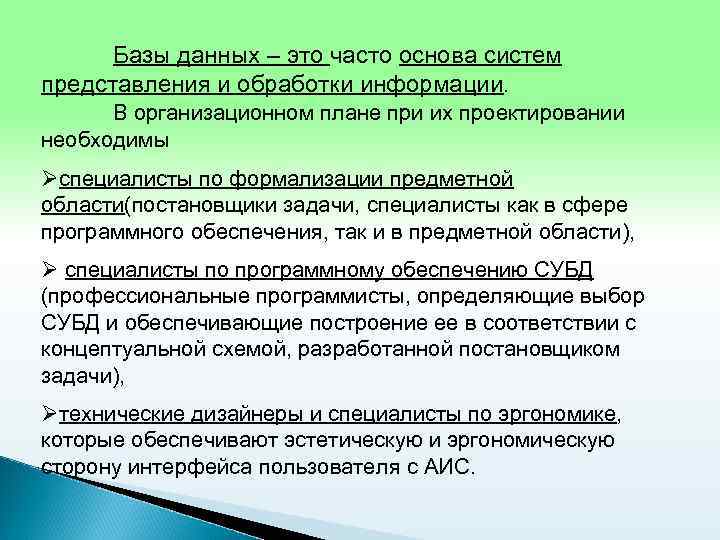 Базы данных – это часто основа систем представления и обработки информации.

В организационном плане при их проектировании необходимы

➢специалисты по формализации предметной области(постановщики задачи, специалисты как в сфере программного обеспечения, так и в предметной области),

➢ специалисты по программному обеспечению СУБД (профессиональные программисты, определяющие выбор СУБД и обеспечивающие построение ее в соответствии с концептуальной схемой, разработанной постановщиком задачи),

➢технические дизайнеры и специалисты по эргономике, которые обеспечивают эстетическую и эргономическую сторону интерфейса пользователя с АИС.